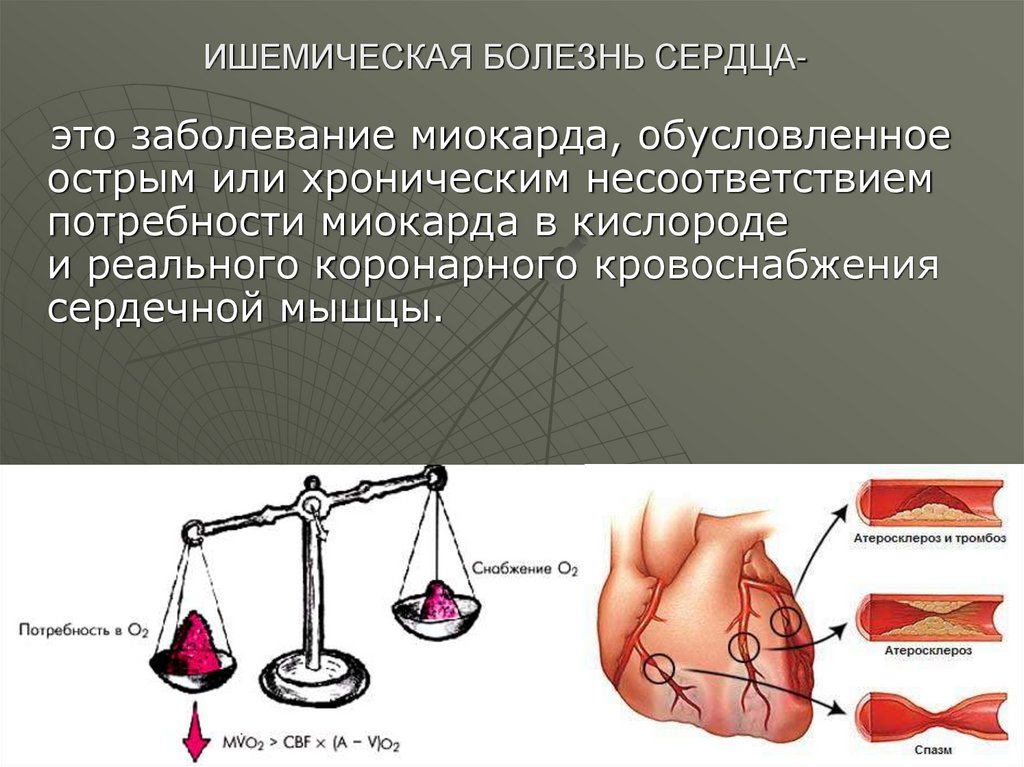 ИШЕМИЧЕСКАЯ БОЛЕЗНЬ СЕРДЦА-

это заболевание миокарда, обусловленное острым или хроническим несоответствием потребности миокарда в кислороде и реального коронарного кровоснабжения сердечной мышцы.

Снабжение $O_2$

Потребность в $O_2$

$M\dot{V}O_2 > CBF \times (A - V)O_2$

Атеросклероз и тромбоз

Атеросклероз

Спазм